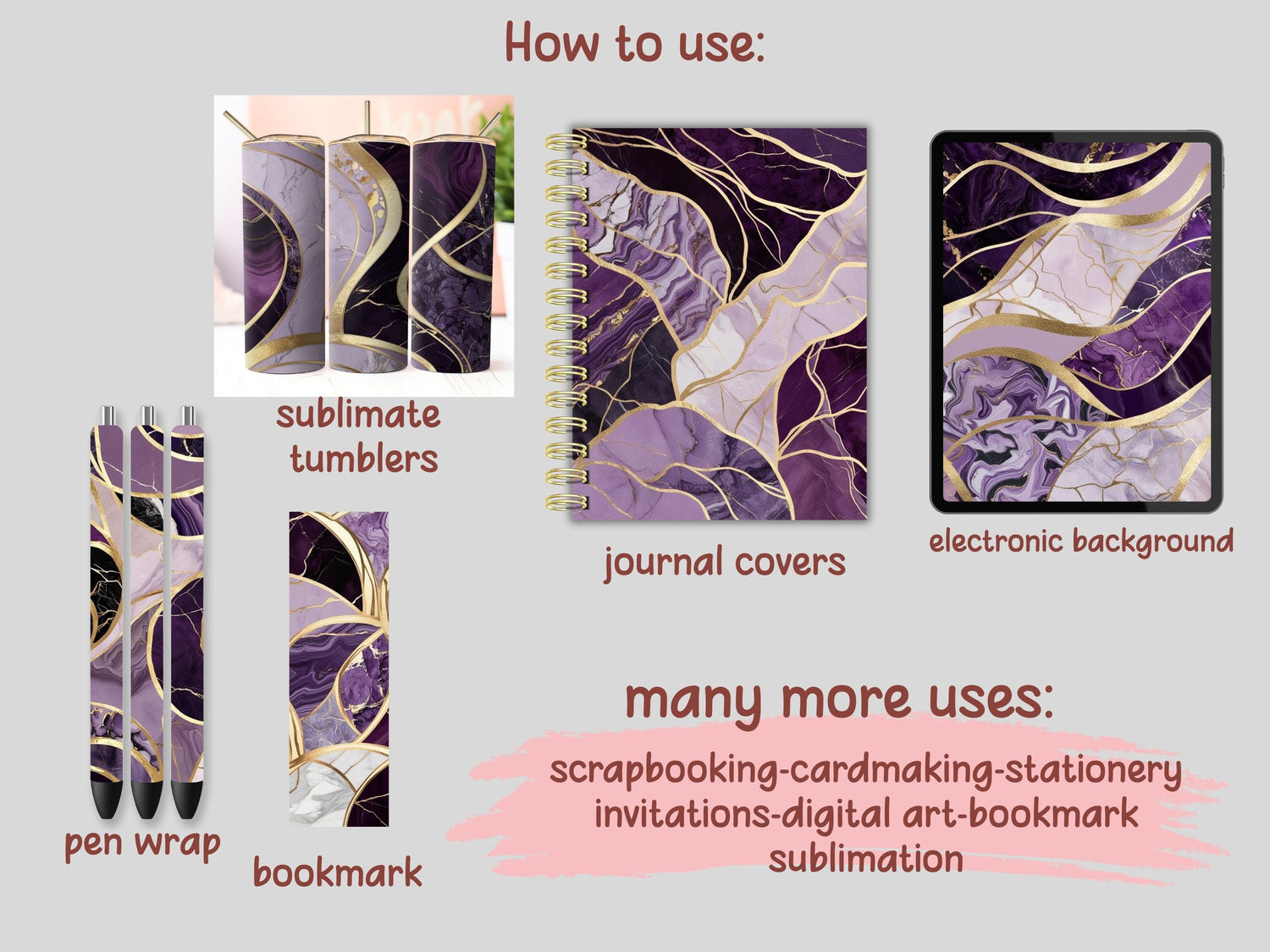 How to use:

sublimate tumblers

journal covers

electronic background

pen wrap

bookmark

many more uses:

scrapbooking-cardmaking-stationery
invitations-digital art-bookmark
sublimation